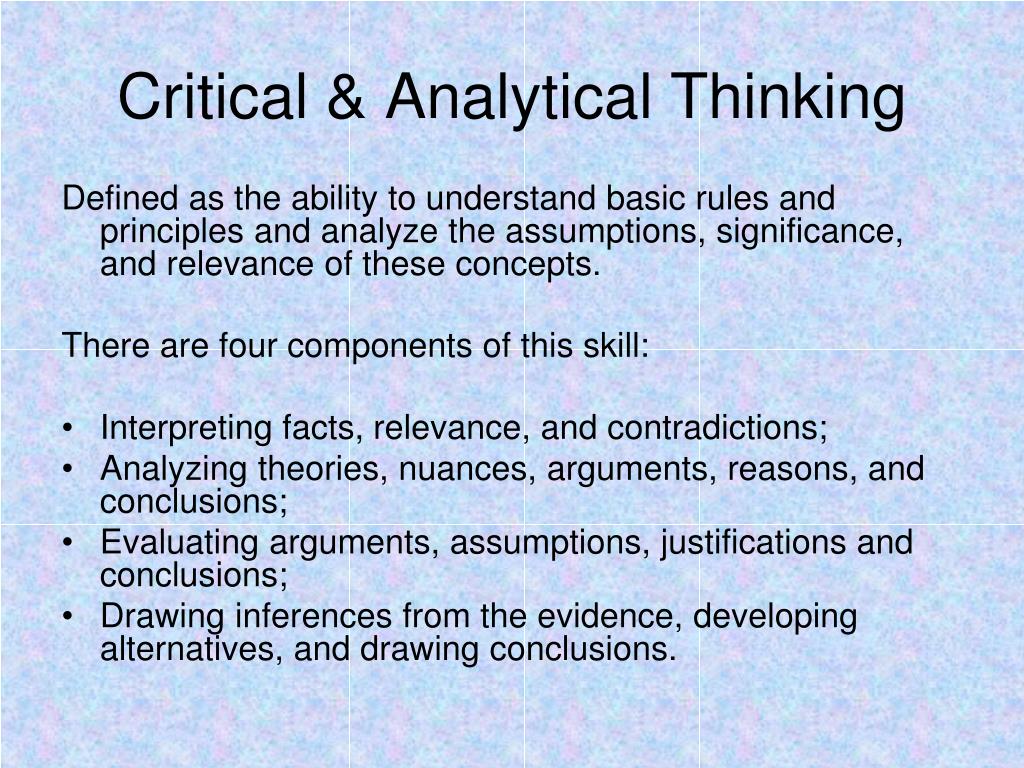 Critical & Analytical Thinking

Defined as the ability to understand basic rules and principles and analyze the assumptions, significance, and relevance of these concepts.

There are four components of this skill:

• Interpreting facts, relevance, and contradictions;
• Analyzing theories, nuances, arguments, reasons, and conclusions;
• Evaluating arguments, assumptions, justifications and conclusions;
• Drawing inferences from the evidence, developing alternatives, and drawing conclusions.